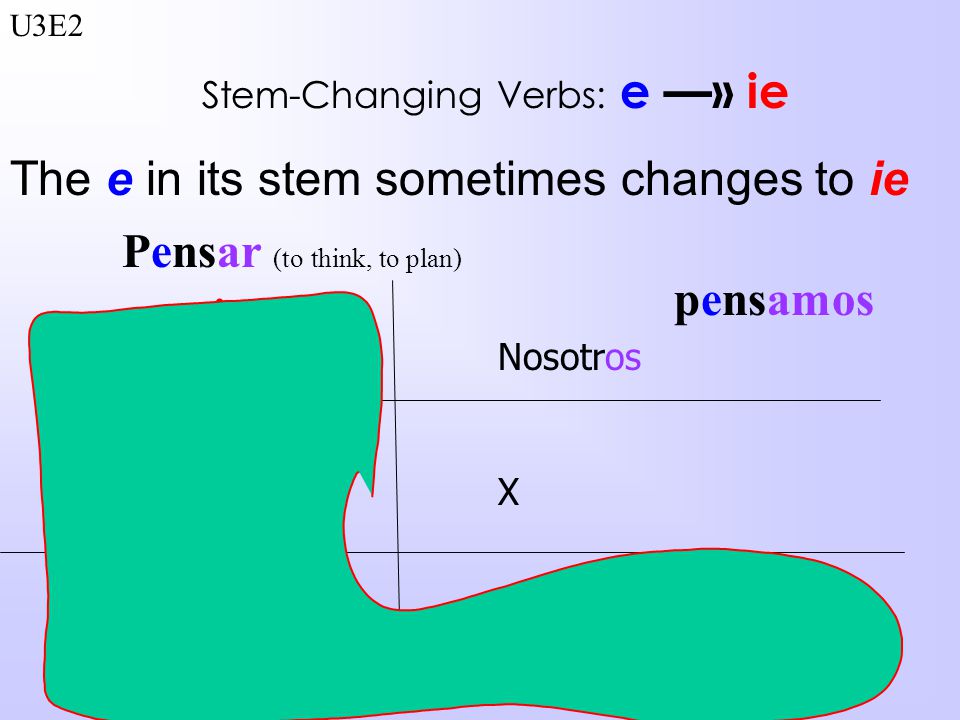 U3E2

Stem-Changing Verbs: e —» ie

The e in its stem sometimes changes to ie

Pensar (to think, to plan)

pensamos

Nosotros

X